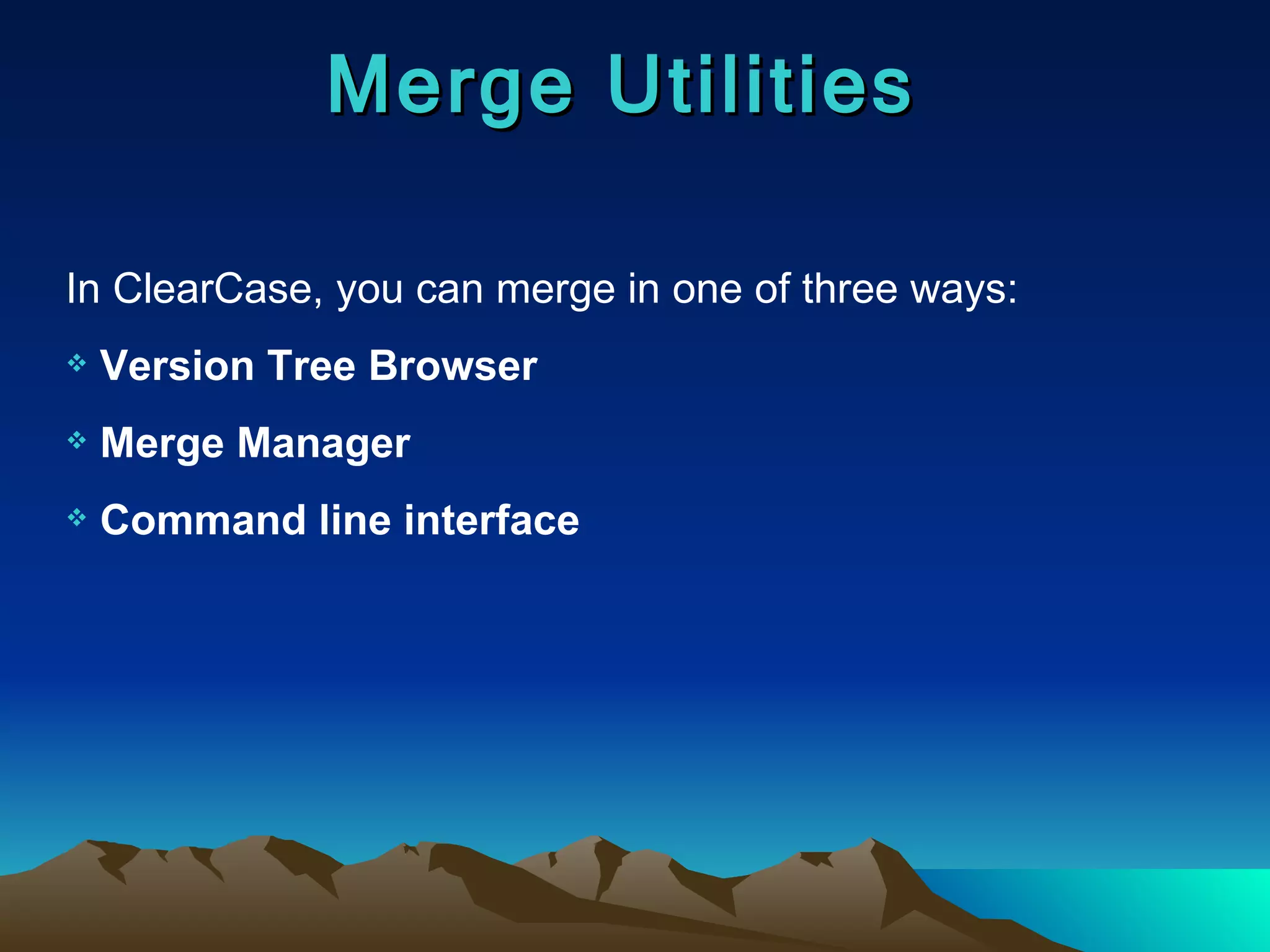 Merge Utilities

In ClearCase, you can merge in one of three ways:

❖ Version Tree Browser

❖ Merge Manager

❖ Command line interface